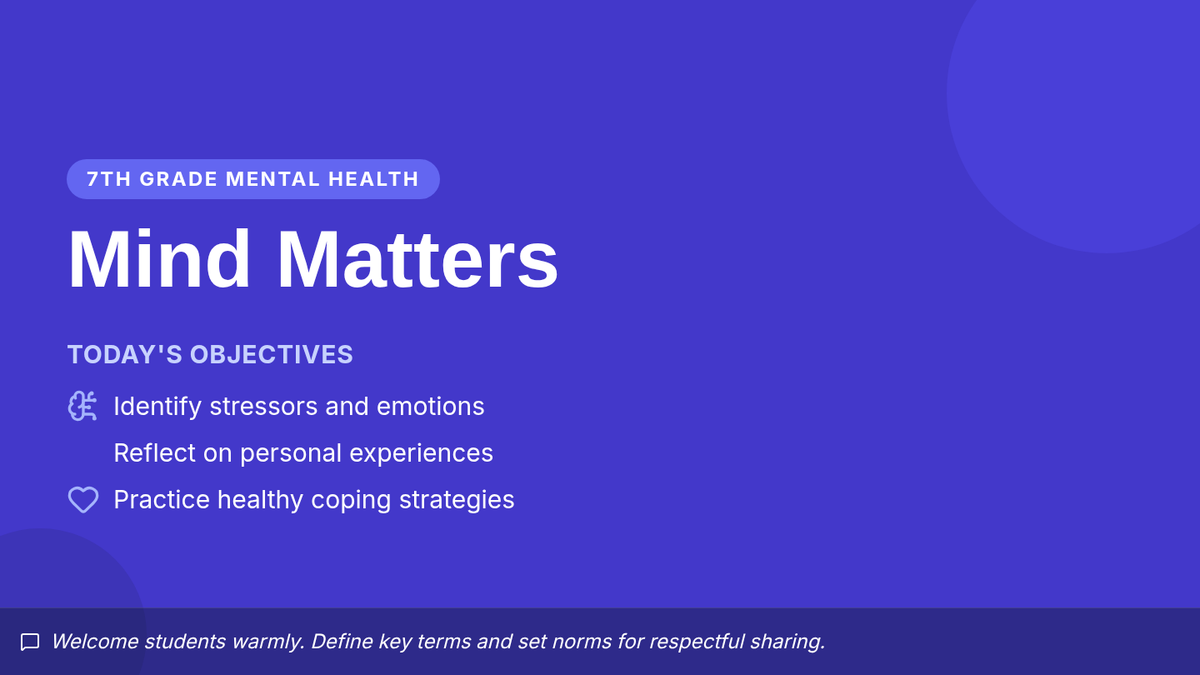 7TH GRADE MENTAL HEALTH

Mind Matters

TODAY'S OBJECTIVES

Identify stressors and emotions

Reflect on personal experiences

Practice healthy coping strategies

Welcome students warmly. Define key terms and set norms for respectful sharing.